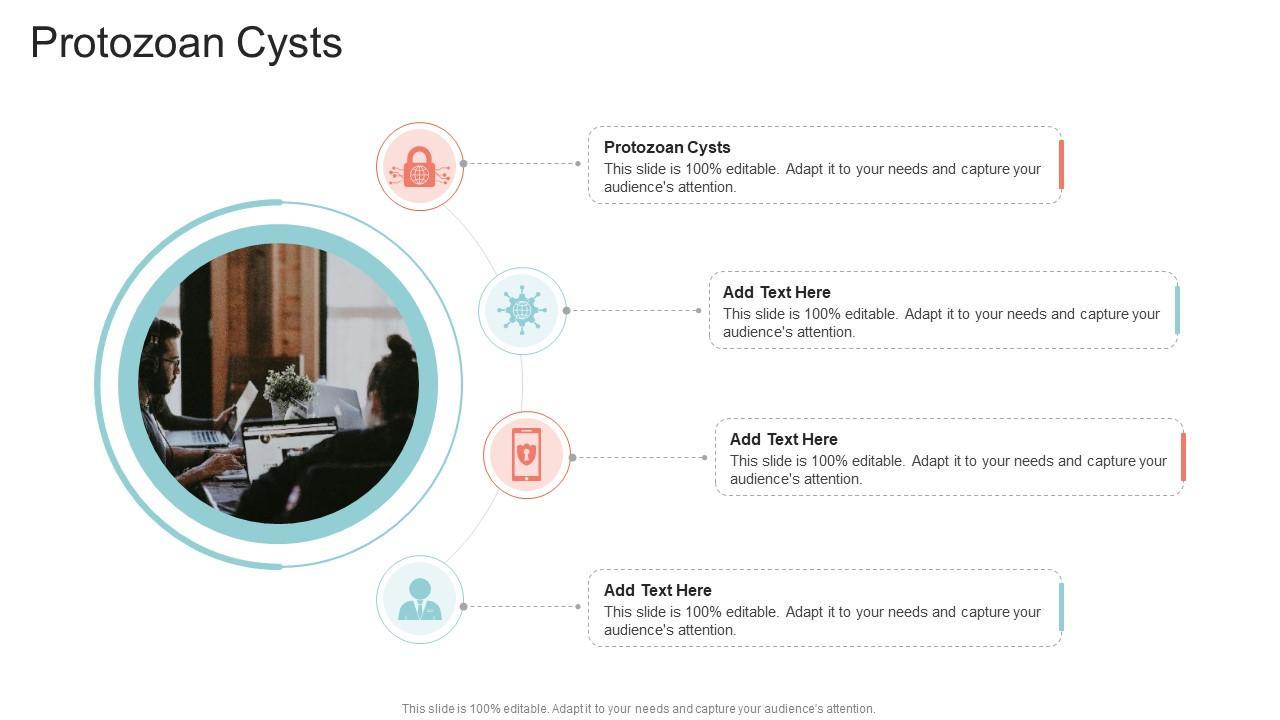 Protozoan Cysts

Protozoan Cysts
This slide is 100% editable. Adapt it to your needs and capture your audience's attention.

Add Text Here
This slide is 100% editable. Adapt it to your needs and capture your audience's attention.

Add Text Here
This slide is 100% editable. Adapt it to your needs and capture your audience's attention.

Add Text Here
This slide is 100% editable. Adapt it to your needs and capture your audience's attention.

This slide is 100% editable. Adapt it to your needs and capture your audience's attention.